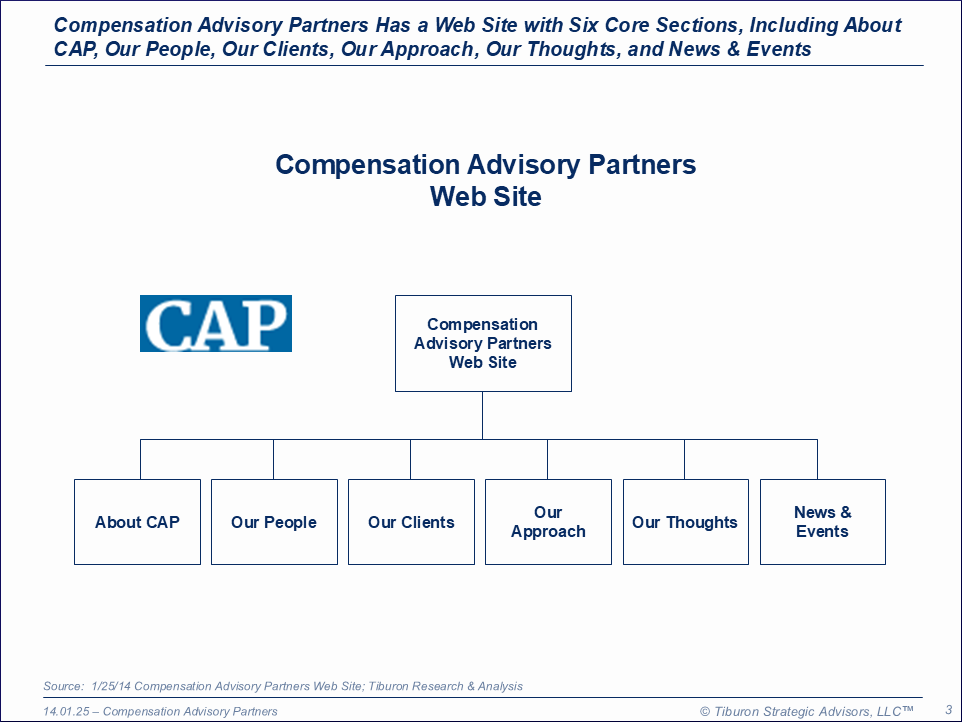 Compensation Advisory Partners Has a Web Site with Six Core Sections, Including About CAP, Our People, Our Clients, Our Approach, Our Thoughts, and News & Events

Compensation Advisory Partners
Web Site

CAP

Compensation Advisory Partners Web Site

About CAP

Our People

Our Clients

Our Approach

Our Thoughts

News & Events

Source: 1/25/14 Compensation Advisory Partners Web Site; Tiburon Research & Analysis

14.01.25 – Compensation Advisory Partners

© Tiburon Strategic Advisors, LLC™

3